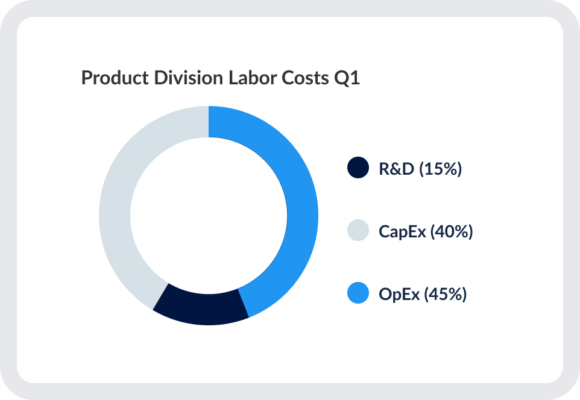 Product Division Labor Costs Q1

R&D (15%)

CapEx (40%)

OpEx (45%)